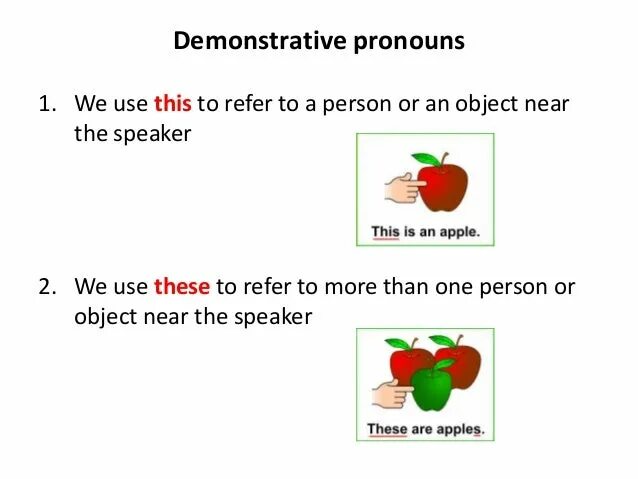 Demonstrative pronouns

1. We use this to refer to a person or an object near the speaker

This is an apple.

2. We use these to refer to more than one person or object near the speaker

These are apples.